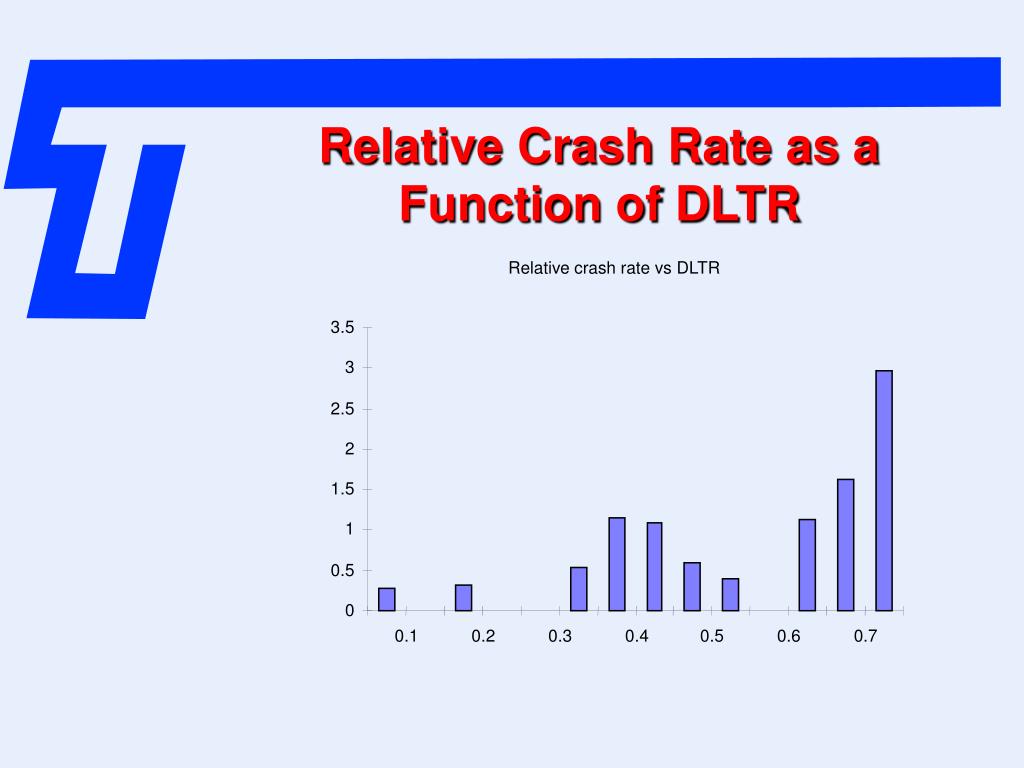 Relative Crash Rate as a Function of DLTR

Relative crash rate vs DLTR

3.5
3
2.5
2
1.5
1
0.5
0

0.1 0.2 0.3 0.4 0.5 0.6 0.7